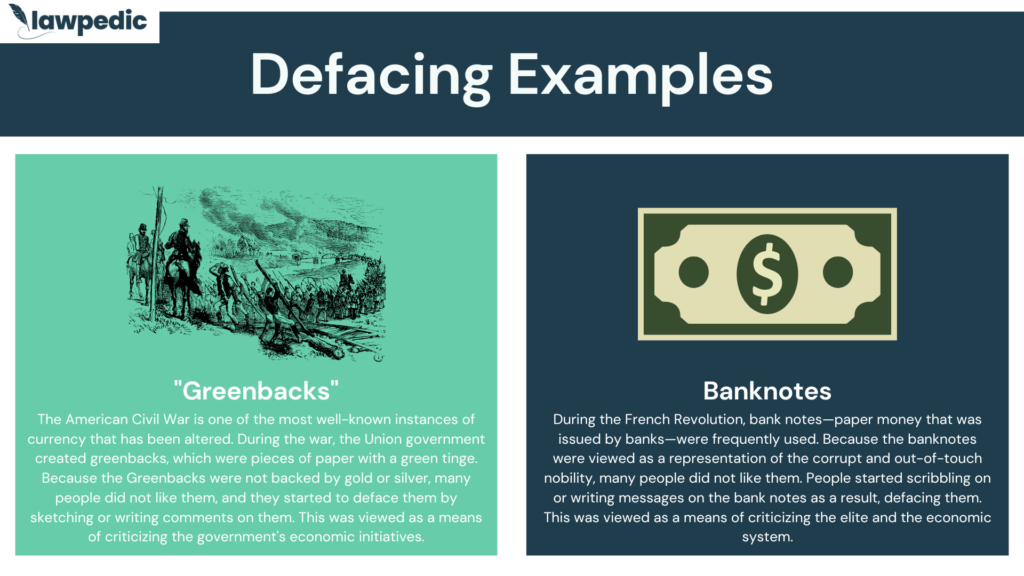 lawpedic

Defacing Examples

"Greenbacks"

The American Civil War is one of the most well-known instances of currency that has been altered. During the war, the Union government created greenbacks, which were pieces of paper with a green tinge. Because the Greenbacks were not backed by gold or silver, many people did not like them, and they started to deface them by sketching or writing comments on them. This was viewed as a means of criticizing the government's economic initiatives.

$

Banknotes

During the French Revolution, bank notes—paper money that was issued by banks—were frequently used. Because the banknotes were viewed as a representation of the corrupt and out-of-touch nobility, many people did not like them. People started scribbling on or writing messages on the bank notes as a result, defacing them. This was viewed as a means of criticizing the elite and the economic system.